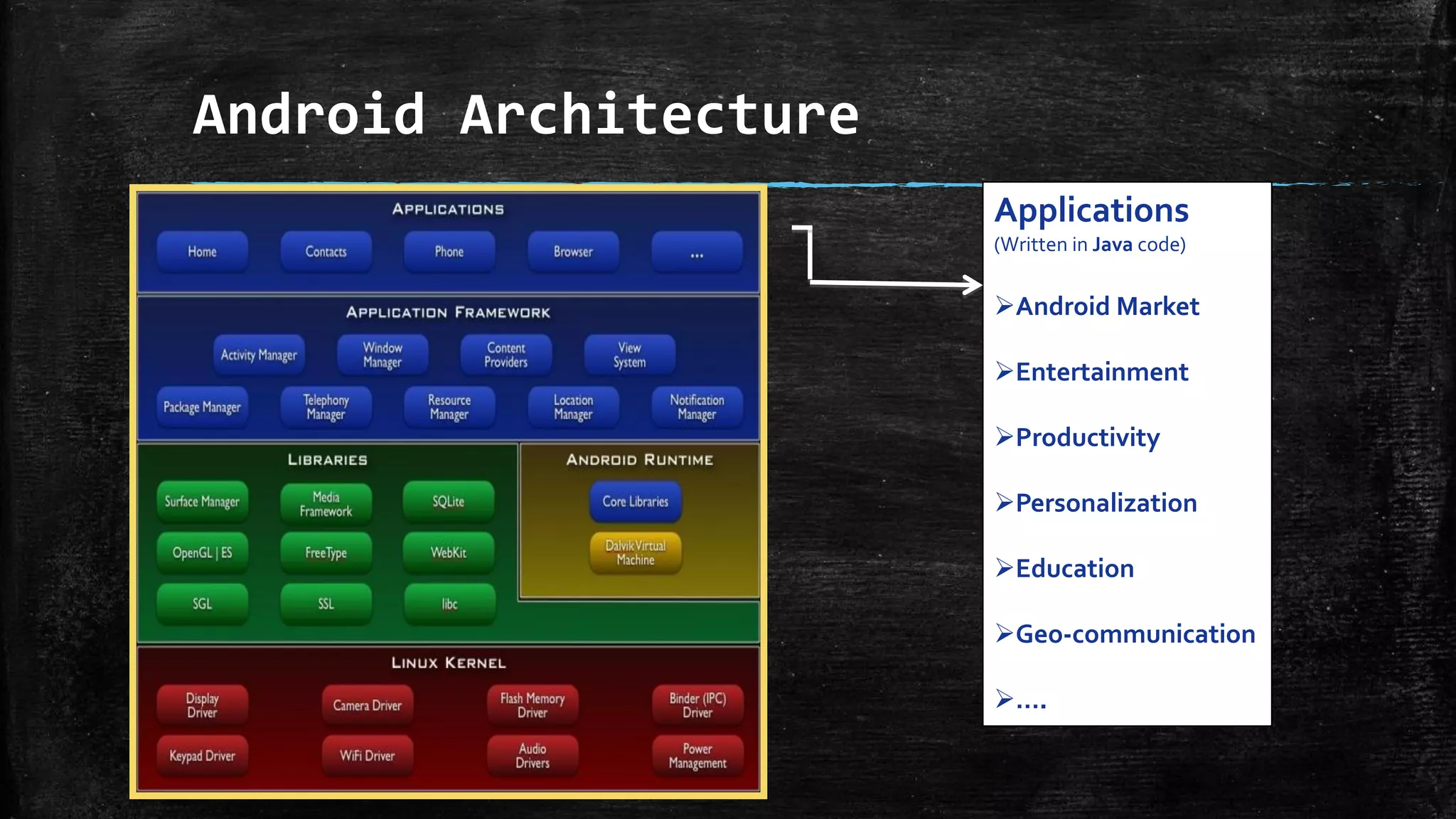 Android Architecture

APPLICATIONS

Home Contacts Phone Browser ...

APPLICATION FRAMEWORK

Activity Manager Window Manager Content Providers View System

Package Manager Telephony Manager Resource Manager Location Manager Notification Manager

LIBRARIES

Surface Manager Media Framework SQLite

OpenGL | ES FreeType WebKit

SGL SSL libc

ANDROID RUNTIME

Core Libraries

Dalvik Virtual Machine

LINUX KERNEL

Display Driver Camera Driver Flash Memory Driver Binder (IPC) Driver

Keypad Driver WiFi Driver Audio Drivers Power Management

Applications
(Written in Java code)

➢Android Market

➢Entertainment

➢Productivity

➢Personalization

➢Education

➢Geo-communication

➢....